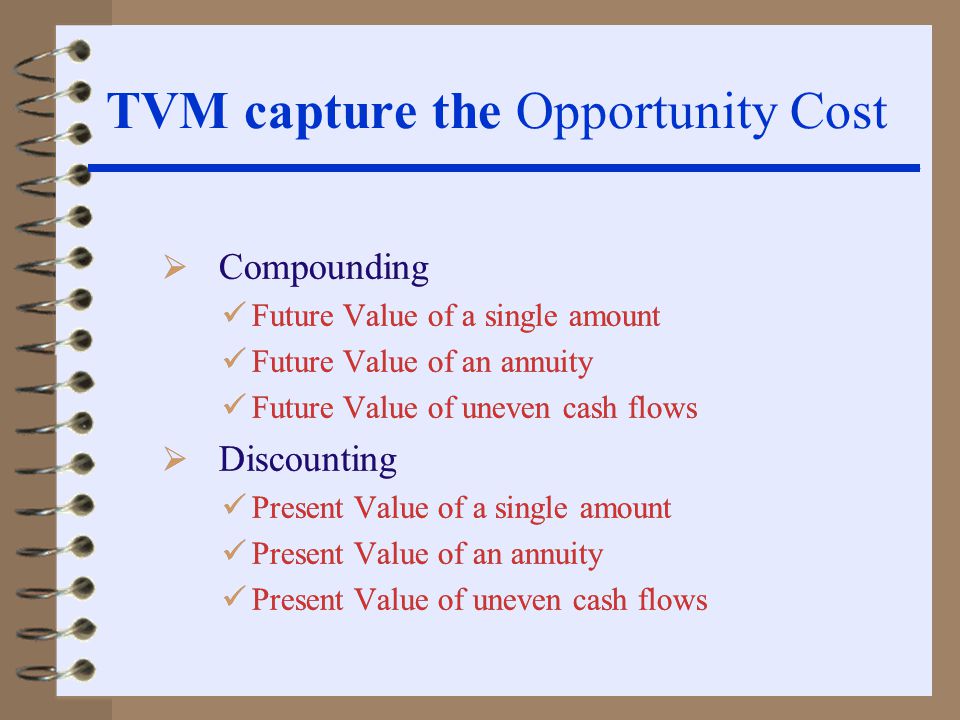 TVM capture the Opportunity Cost

➢ Compounding
✓ Future Value of a single amount
✓ Future Value of an annuity
✓ Future Value of uneven cash flows
➢ Discounting
✓ Present Value of a single amount
✓ Present Value of an annuity
✓ Present Value of uneven cash flows